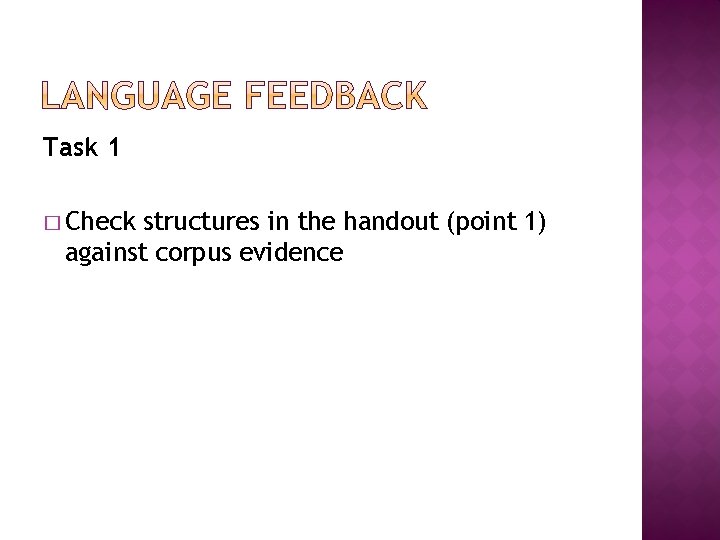 LANGUAGE FEEDBACK

Task 1

□ Check structures in the handout (point 1) against corpus evidence